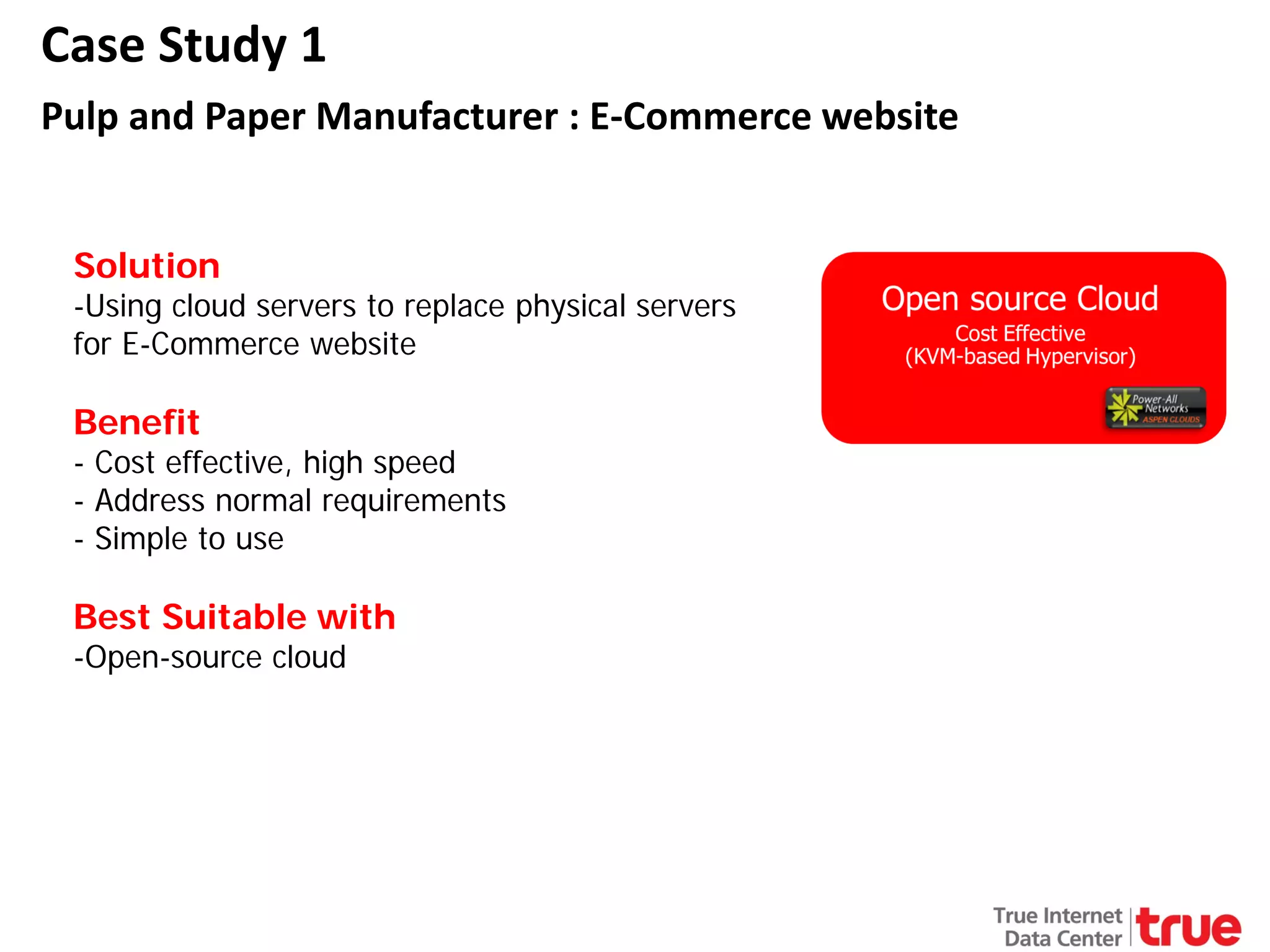 Case Study 1

Pulp and Paper Manufacturer : E-Commerce website

Solution
-Using cloud servers to replace physical servers for E-Commerce website

Benefit
- Cost effective, high speed
- Address normal requirements
- Simple to use

Best Suitable with
-Open-source cloud

Open source Cloud
Cost Effective
(KVM-based Hypervisor)

Power-All Networks
ASPEN CLOUDS

True Internet
Data Center

true